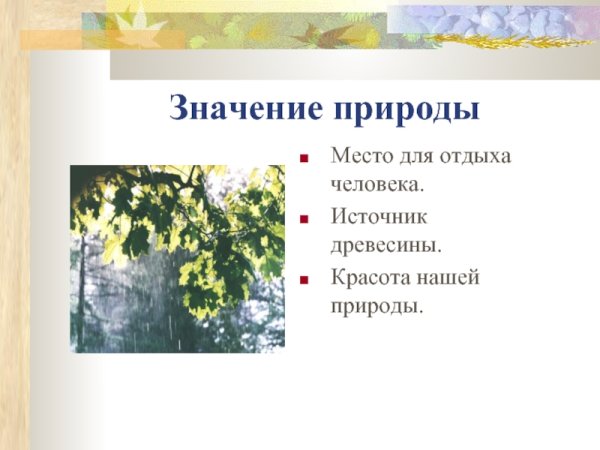 Значение природы

- Место для отдыха человека.
- Источник древесины.
- Красота нашей природы.